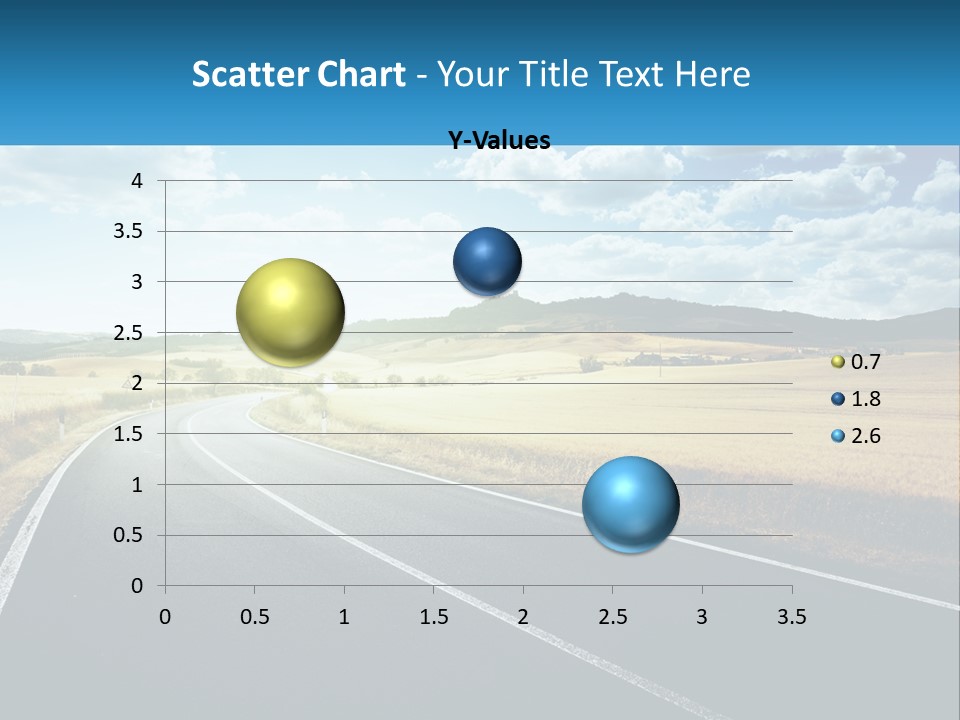 Scatter Chart - Your Title Text Here

Y-Values

4
3.5
3
2.5
2
1.5
1
0.5
0

0 0.5 1 1.5 2 2.5 3 3.5

0.7
1.8
2.6